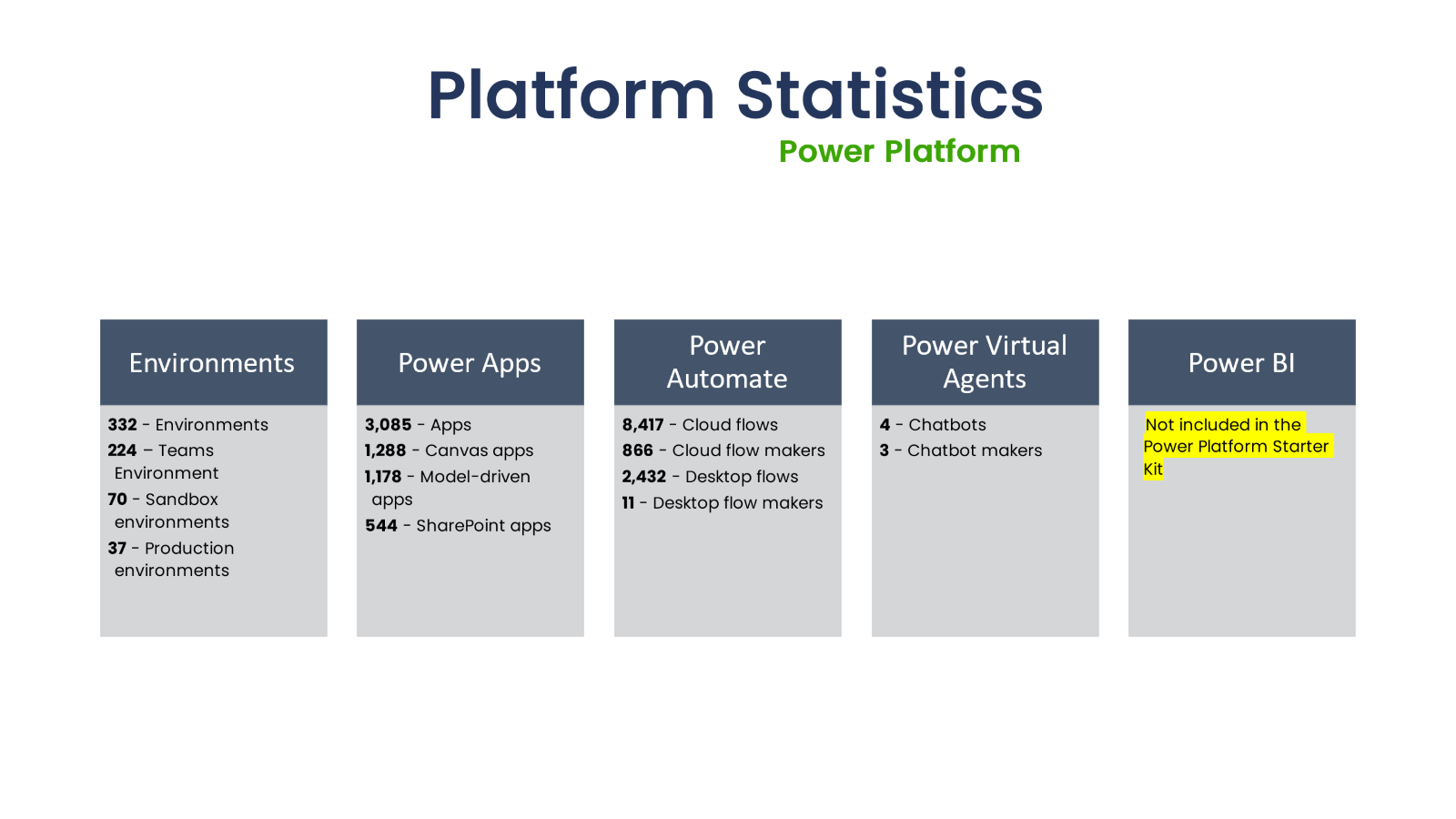 Platform Statistics
Power Platform

Environments

332 - Environments
224 – Teams Environment
70 - Sandbox environments
37 - Production environments

Power Apps

3,085 - Apps
1,288 - Canvas apps
1,178 - Model-driven apps
544 - SharePoint apps

Power Automate

8,417 - Cloud flows
866 - Cloud flow makers
2,432 - Desktop flows
11 - Desktop flow makers

Power Virtual Agents

4 - Chatbots
3 - Chatbot makers

Power BI

Not included in the Power Platform Starter Kit